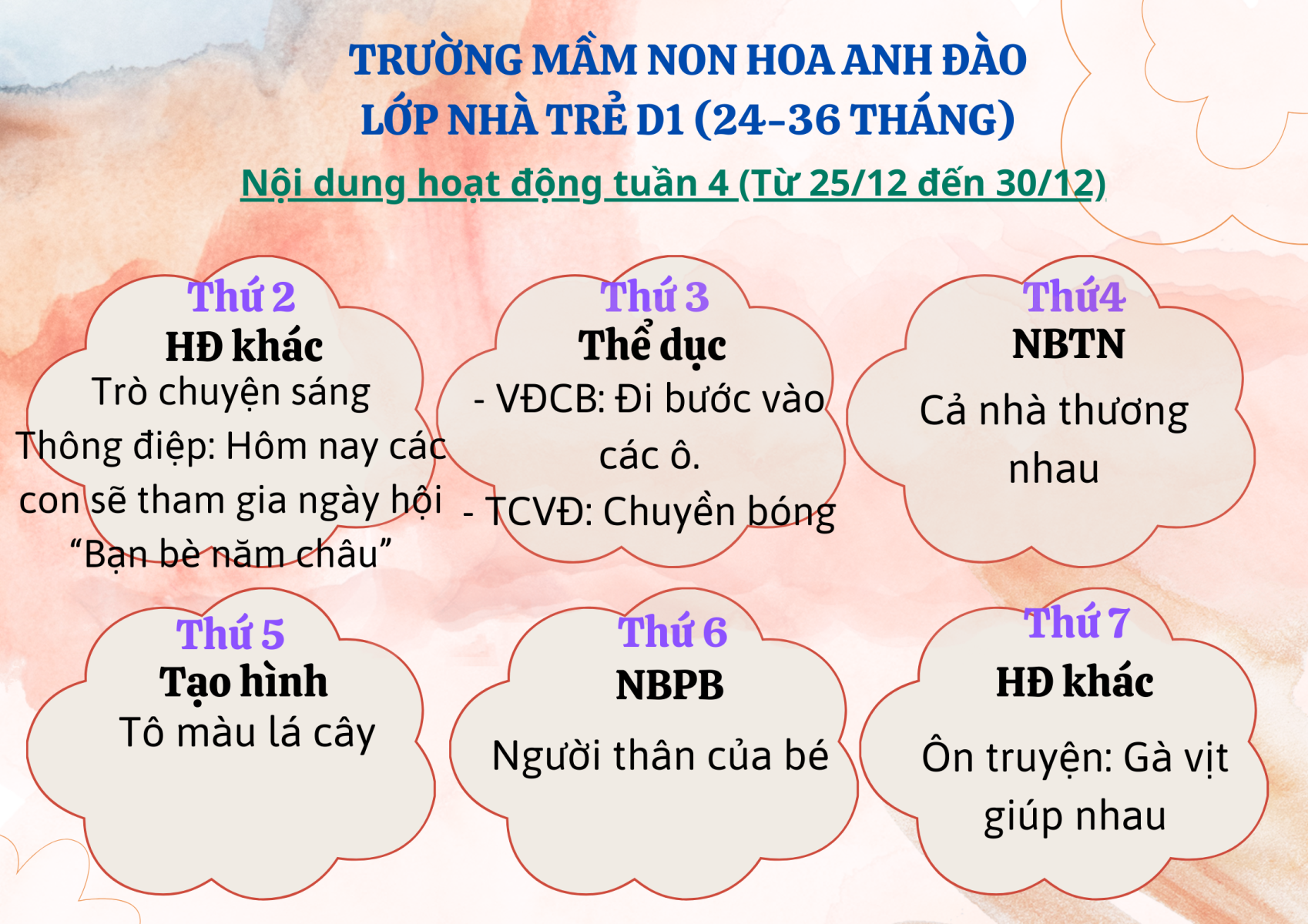 TRƯỜNG MẦM NON HOA ANH ĐÀO
LỚP NHÀ TRẺ D1 (24-36 THÁNG)

Nội dung hoạt động tuần 4 (Từ 25/12 đến 30/12)

Thứ 2
HĐ khác
Trò chuyện sáng
Thông điệp: Hôm nay các con sẽ tham gia ngày hội “Bạn bè năm châu”

Thứ 3
Thể dục
- VĐCB: Đi bước vào các ô.
- TCVĐ: Chuyền bóng

Thứ4
NBTN
Cả nhà thương nhau

Thứ 5
Tạo hình
Tô màu lá cây

Thứ 6
NBPB
Người thân của bé

Thứ 7
HĐ khác
Ôn truyện: Gà vịt giúp nhau